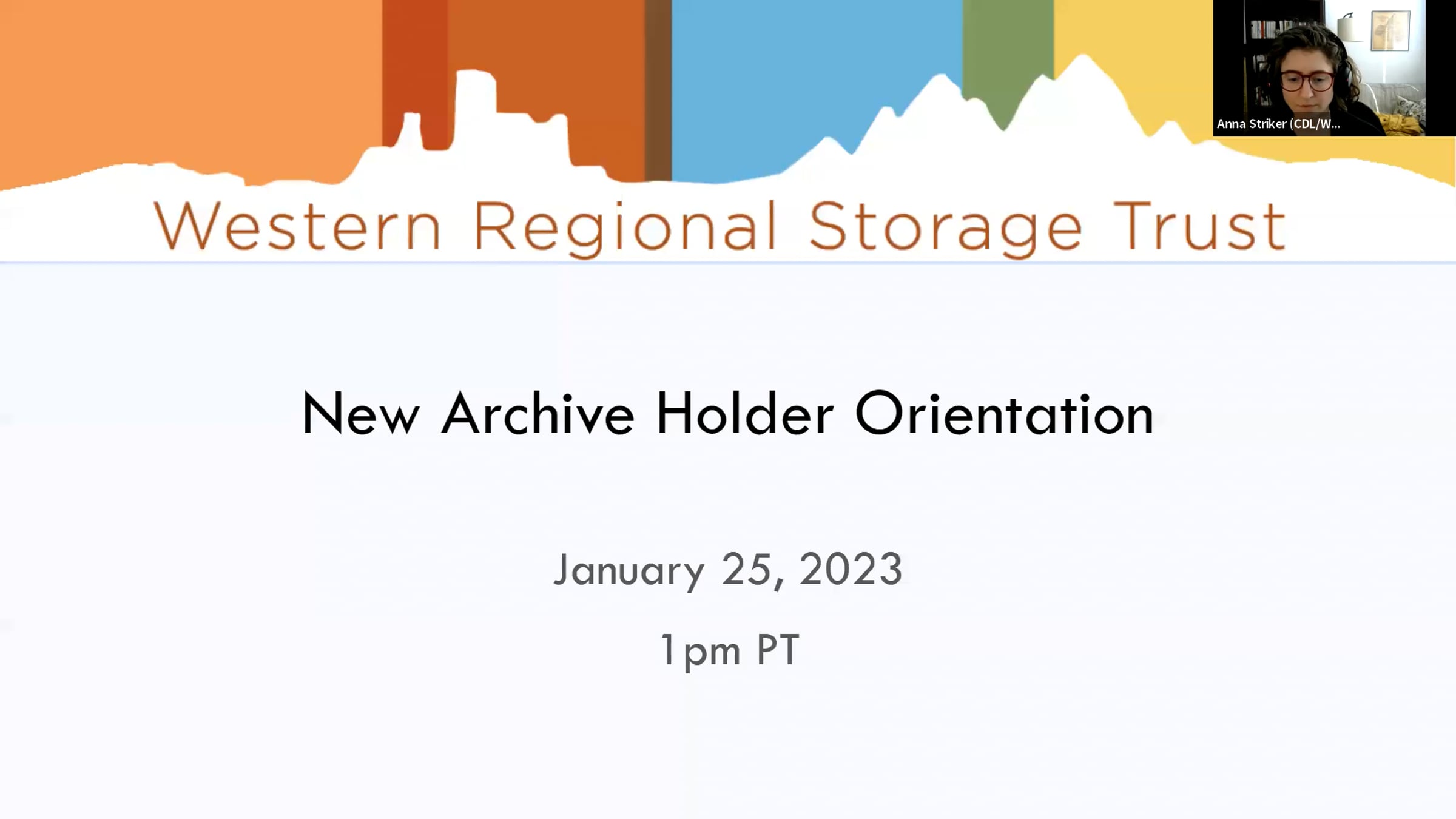 Anna Striker (CDL/W...

Western Regional Storage Trust

New Archive Holder Orientation

January 25, 2023

1pm PT